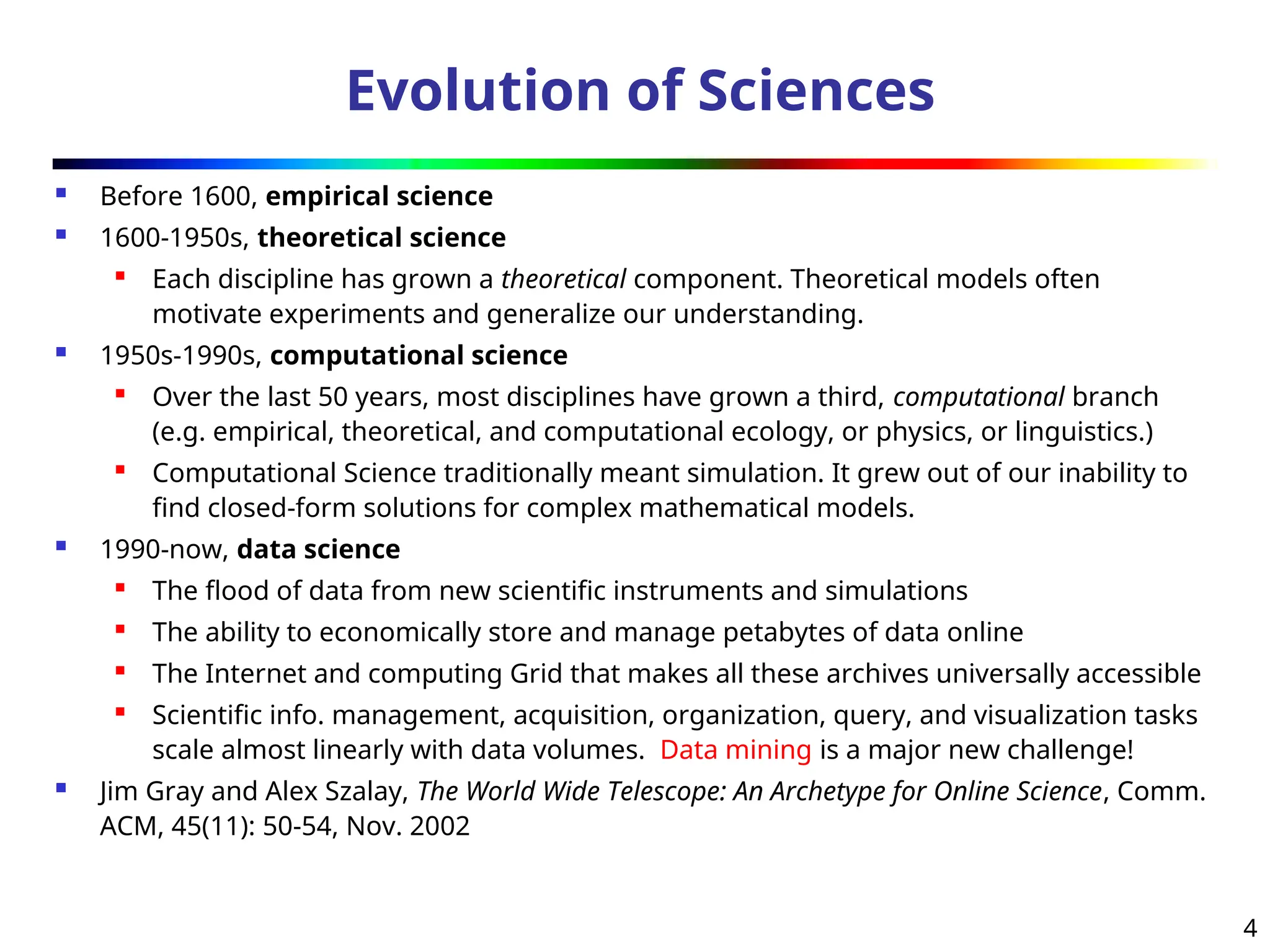 Evolution of Sciences

- Before 1600, empirical science
- 1600-1950s, theoretical science
  - Each discipline has grown a theoretical component. Theoretical models often motivate experiments and generalize our understanding.
- 1950s-1990s, computational science
  - Over the last 50 years, most disciplines have grown a third, computational branch (e.g. empirical, theoretical, and computational ecology, or physics, or linguistics.)
  - Computational Science traditionally meant simulation. It grew out of our inability to find closed-form solutions for complex mathematical models.
- 1990-now, data science
  - The flood of data from new scientific instruments and simulations
  - The ability to economically store and manage petabytes of data online
  - The Internet and computing Grid that makes all these archives universally accessible
  - Scientific info. management, acquisition, organization, query, and visualization tasks scale almost linearly with data volumes. Data mining is a major new challenge!
- Jim Gray and Alex Szalay, The World Wide Telescope: An Archetype for Online Science, Comm. ACM, 45(11): 50-54, Nov. 2002

4